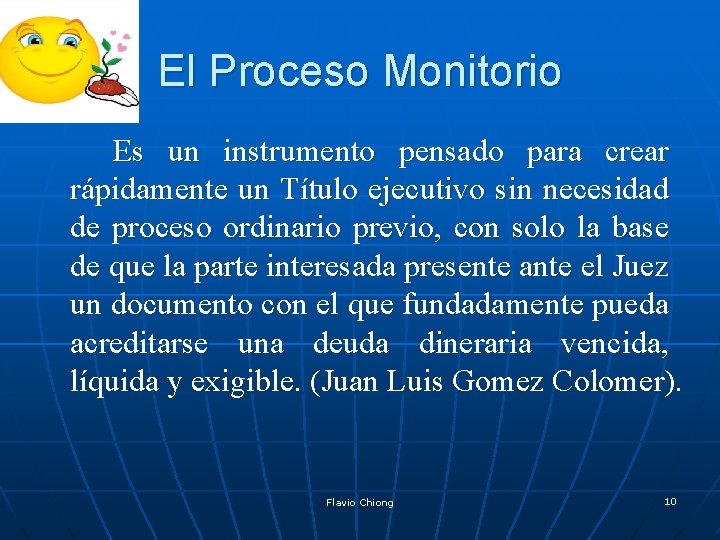 El Proceso Monitorio

Es un instrumento pensado para crear rápidamente un Título ejecutivo sin necesidad de proceso ordinario previo, con solo la base de que la parte interesada presente ante el Juez un documento con el que fundadamente pueda acreditarse una deuda dineraria vencida, líquida y exigible. (Juan Luis Gomez Colomer).

Flavio Chiong

10